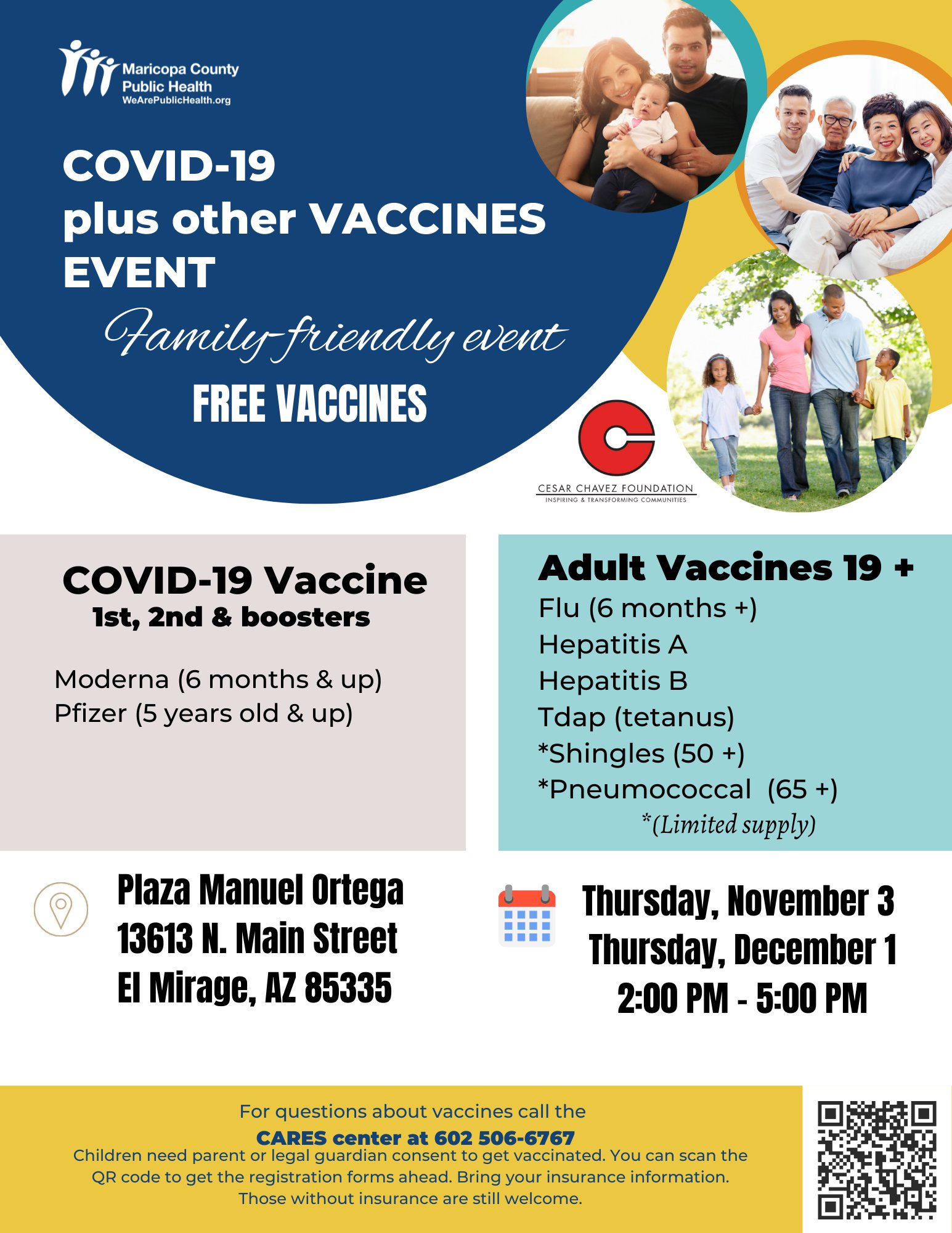 Maricopa County
Public Health
WeArePublicHealth.org

COVID-19
plus other VACCINES
EVENT

Family-friendly event

FREE VACCINES

CESAR CHAVEZ FOUNDATION
INSPIRING & TRANSFORMING COMMUNITIES

COVID-19 Vaccine
1st, 2nd & boosters

Moderna (6 months & up)
Pfizer (5 years old & up)

Adult Vaccines 19 +
Flu (6 months +)
Hepatitis A
Hepatitis B
Tdap (tetanus)
*Shingles (50 +)
*Pneumococcal (65 +)
*(Limited supply)

Plaza Manuel Ortega
13613 N. Main Street
El Mirage, AZ 85335

Thursday, November 3
Thursday, December 1
2:00 PM - 5:00 PM

For questions about vaccines call the
CARES center at 602 506-6767
Children need parent or legal guardian consent to get vaccinated. You can scan the QR code to get the registration forms ahead. Bring your insurance information. Those without insurance are still welcome.